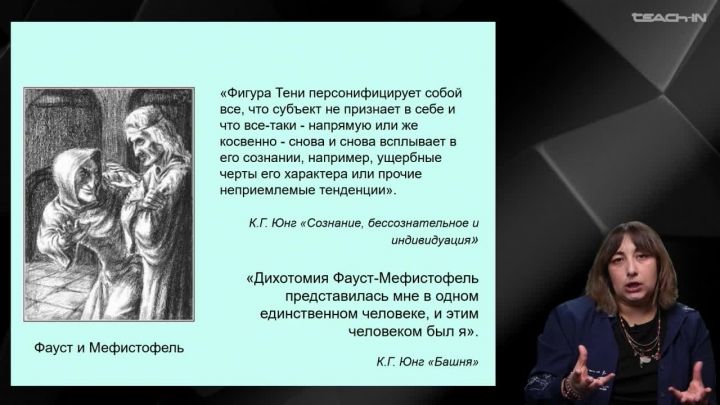 TEACH-IN

«Фигура Тени персонифицирует собой все, что субъект не признает в себе и что все-таки - напрямую или же косвенно - снова и снова всплывает в его сознании, например, ущербные черты его характера или прочие неприемлемые тенденции».

К.Г. Юнг «Сознание, бессознательное и индивидуация»

«Дихотомия Фауст-Мефистофель представилась мне в одном единственном человеке, и этим человеком был я».

К.Г. Юнг «Башня»

Фауст и Мефистофель